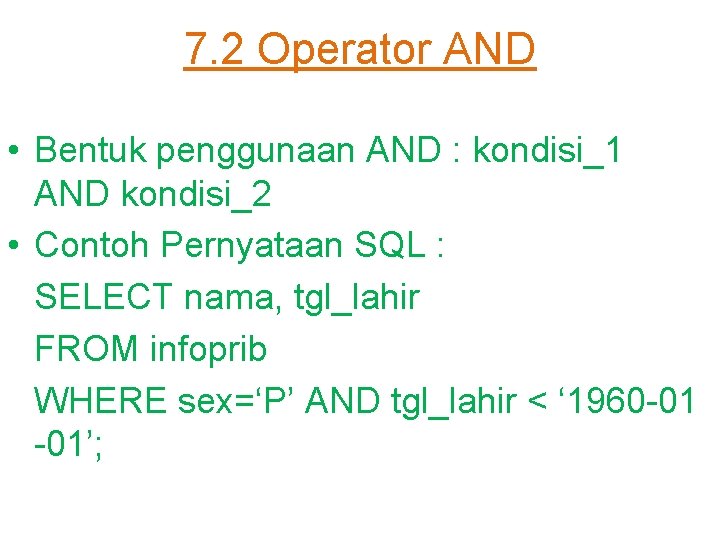 7.2 Operator AND

• Bentuk penggunaan AND : kondisi_1 AND kondisi_2
• Contoh Pernyataan SQL :

SELECT nama, tgl_lahir

FROM infoprib

WHERE sex='P' AND tgl_lahir < '1960-01-01';